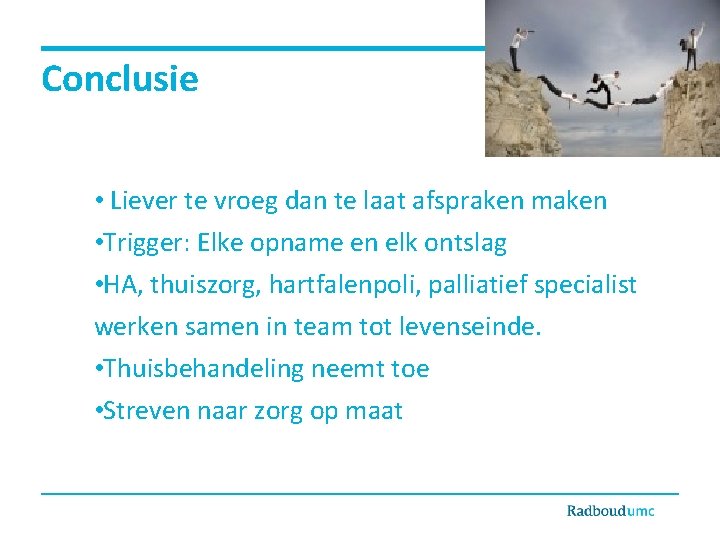 Conclusie

• Liever te vroeg dan te laat afspraken maken
•Trigger: Elke opname en elk ontslag
•HA, thuiszorg, hartfalenpoli, palliatief specialist werken samen in team tot levenseinde.
•Thuisbehandeling neemt toe
•Streven naar zorg op maat

Radboudumc